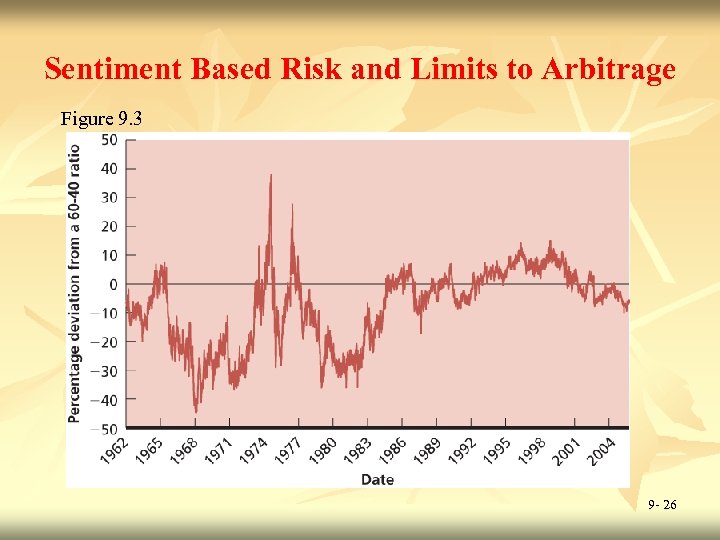 Sentiment Based Risk and Limits to Arbitrage

Figure 9.3

Percentage deviation from a 60-40 ratio

50
40
30
20
10
0
−10
−20
−30
−40
−50

1962 1965 1968 1971 1974 1977 1980 1983 1986 1989 1992 1995 1998 2001 2004

Date

9- 26